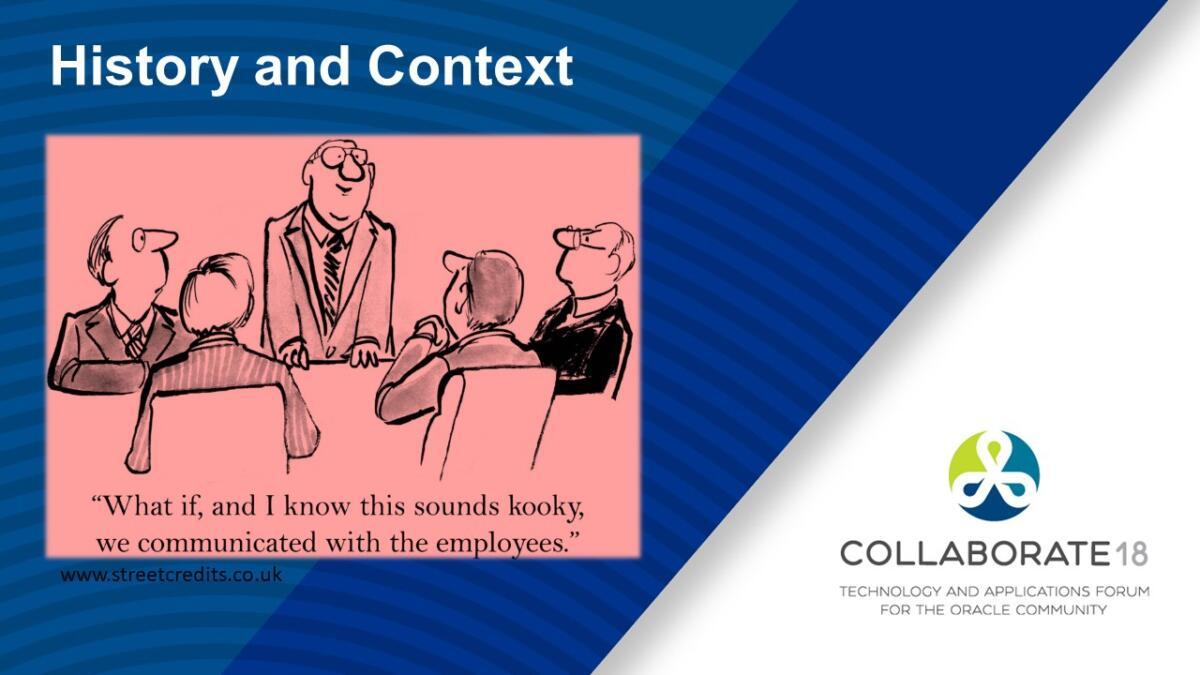 History and Context

“What if, and I know this sounds kooky, we communicated with the employees.”

www.streetcredits.co.uk

COLLABORATE 18

TECHNOLOGY AND APPLICATIONS FORUM FOR THE ORACLE COMMUNITY